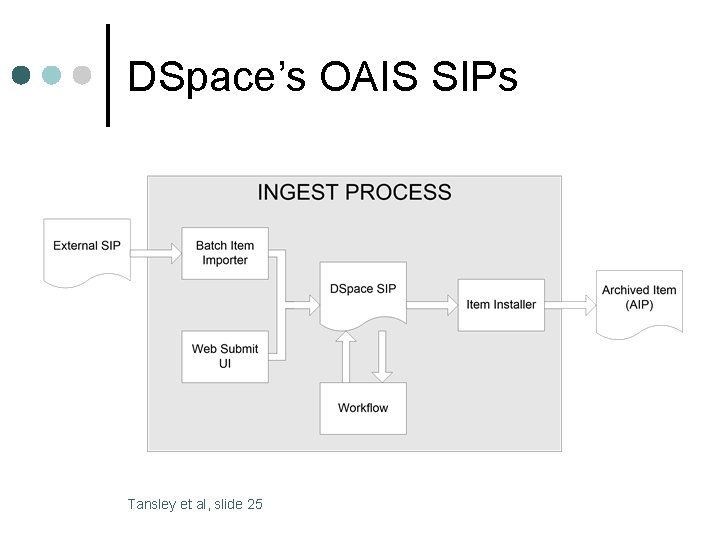 DSpace's OAIS SIPs

INGEST PROCESS

External SIP

Batch Item Importer

Web Submit UI

DSpace SIP

Workflow

Item Installer

Archived Item (AIP)

Tansley et al, slide 25